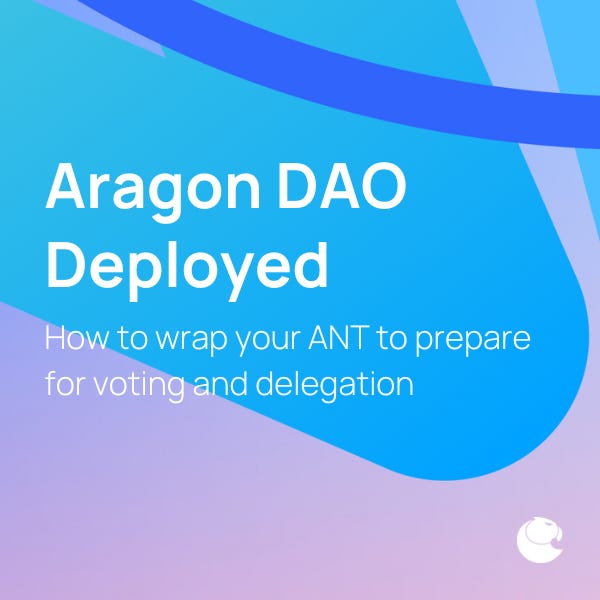 Aragon DAO Deployed

How to wrap your ANT to prepare for voting and delegation